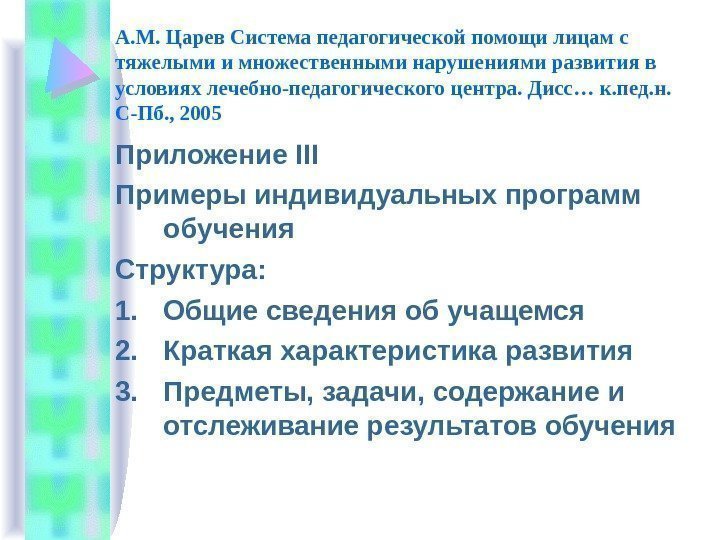 А.М. Царев Система педагогической помощи лицам с тяжелыми и множественными нарушениями развития в условиях лечебно-педагогического центра. Дисс… к.пед.н. С-Пб., 2005

Приложение III

Примеры индивидуальных программ обучения

Структура:

1. Общие сведения об учащемся
2. Краткая характеристика развития
3. Предметы, задачи, содержание и отслеживание результатов обучения